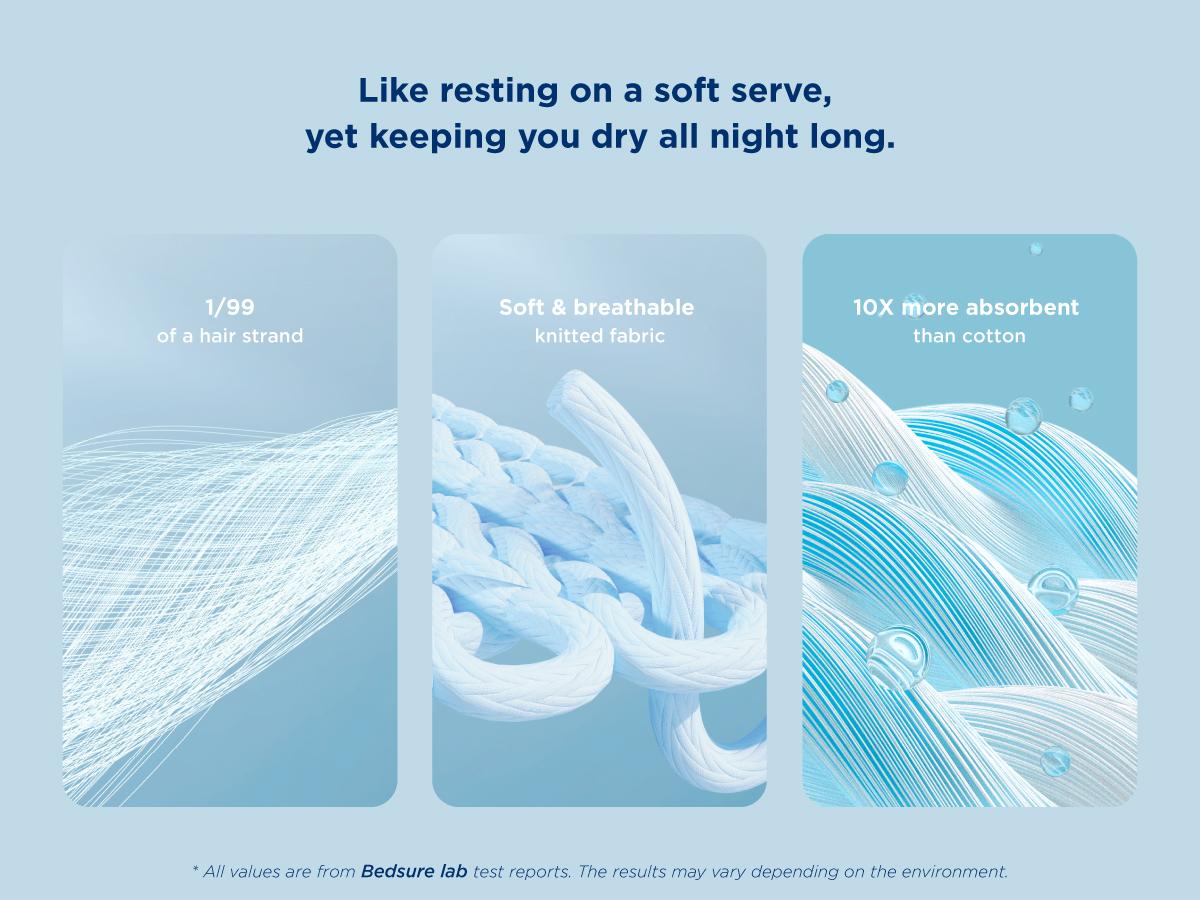 Like resting on a soft serve,
yet keeping you dry all night long.

1/99
of a hair strand

Soft & breathable
knitted fabric

10X more absorbent
than cotton

* All values are from Bedsure lab test reports. The results may vary depending on the environment.